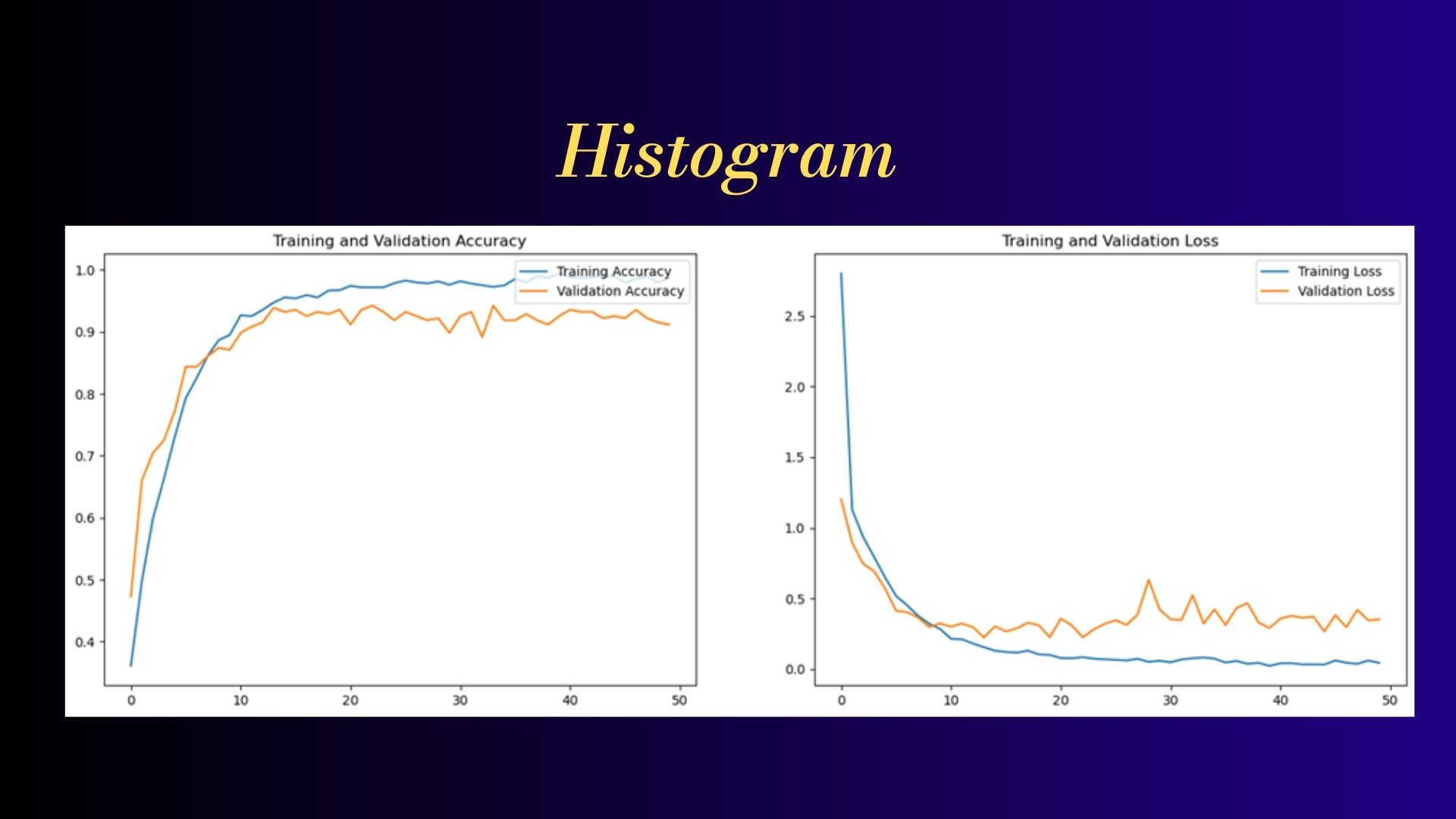 Histogram

Training and Validation Accuracy

Training Accuracy
Validation Accuracy

1.0
0.9
0.8
0.7
0.6
0.5
0.4

0
10
20
30
40
50

Training and Validation Loss

Training Loss
Validation Loss

2.5
2.0
1.5
1.0
0.5
0.0

0
10
20
30
40
50